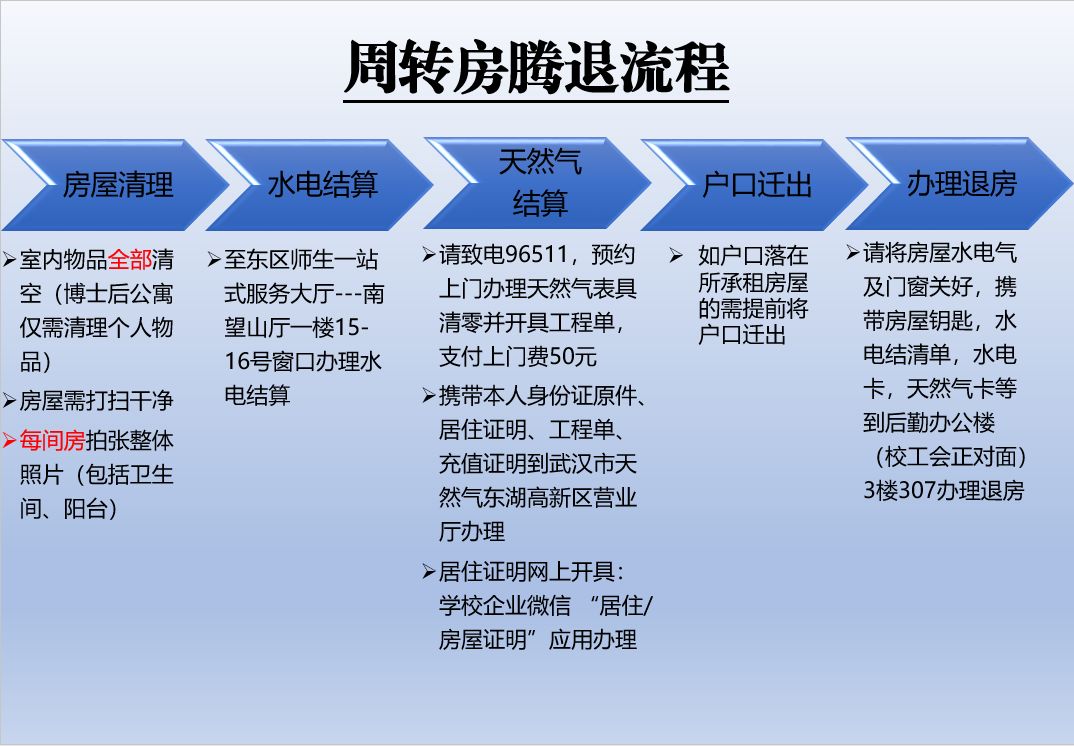 周转房腾退流程

房屋清理

➢室内物品全部清空（博士后公寓仅需清理个人物品）
➢房屋需打扫干净
➢每间房拍张整体照片（包括卫生间、阳台）

水电结算

➢至东区师生一站式服务大厅---南望山厅一楼15-16号窗口办理水电结算

天然气结算

➢请致电96511，预约上门办理天然气表具清零并开具工程单，支付上门费50元
➢携带本人身份证原件、居住证明、工程单、充值证明到武汉市天然气东湖高新区营业厅办理
➢居住证明网上开具：学校企业微信 “居住/房屋证明”应用办理

户口迁出

➢ 如户口落在所承租房屋的需提前将户口迁出

办理退房

➢请将房屋水电气及门窗关好，携带房屋钥匙，水电结清单，水电卡，天然气卡等到后勤办公楼（校工会正对面）3楼307办理退房